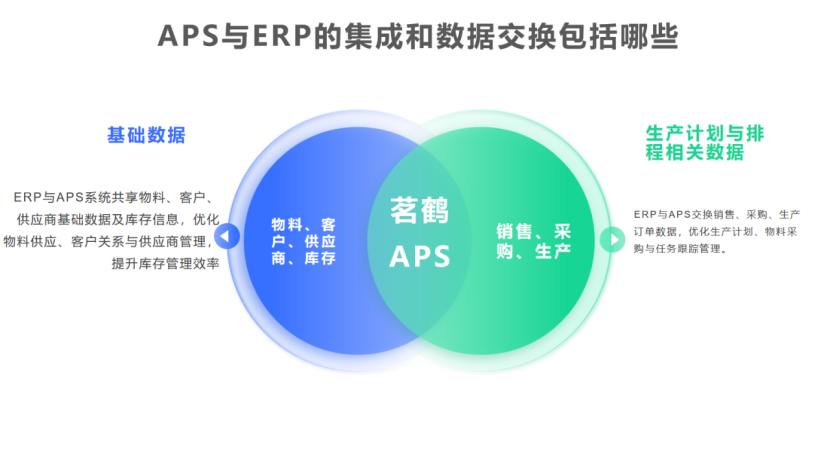 APS与ERP的集成和数据交换包括哪些

基础数据

ERP与APS系统共享物料、客户、供应商基础数据及库存信息，优化物料供应、客户关系与供应商管理，提升库存管理效率

物料、客户、供应商、库存

茗鹤
APS

销售、采购、生产

生产计划与排程相关数据

ERP与APS交换销售、采购、生产订单数据，优化生产计划、物料采购与任务跟踪管理。